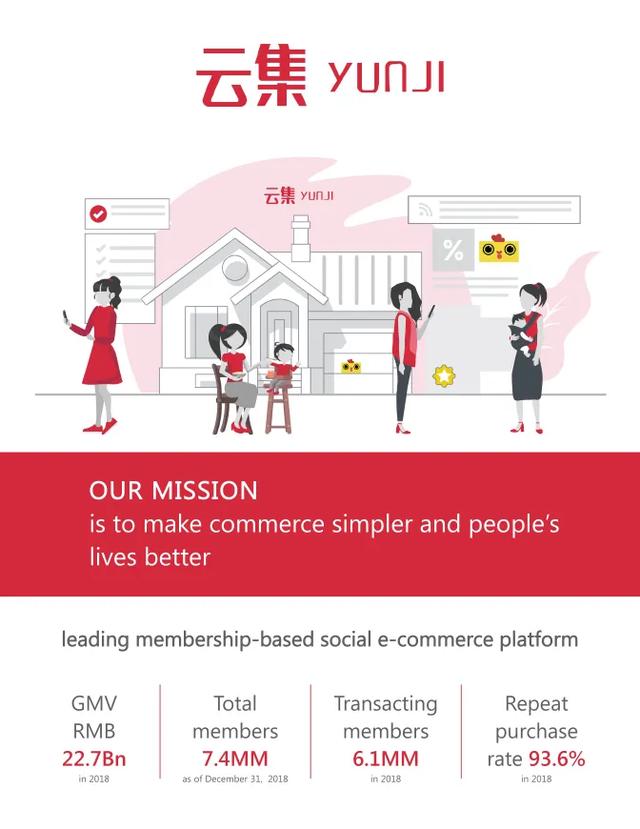 云集 YUNJI

云集 YUNJI

%

OUR MISSION
is to make commerce simpler and people's lives better

leading membership-based social e-commerce platform

GMV RMB 22.7Bn
in 2018

Total members 7.4MM
as of December 31, 2018

Transacting members 6.1MM
in 2018

Repeat purchase rate 93.6%
in 2018